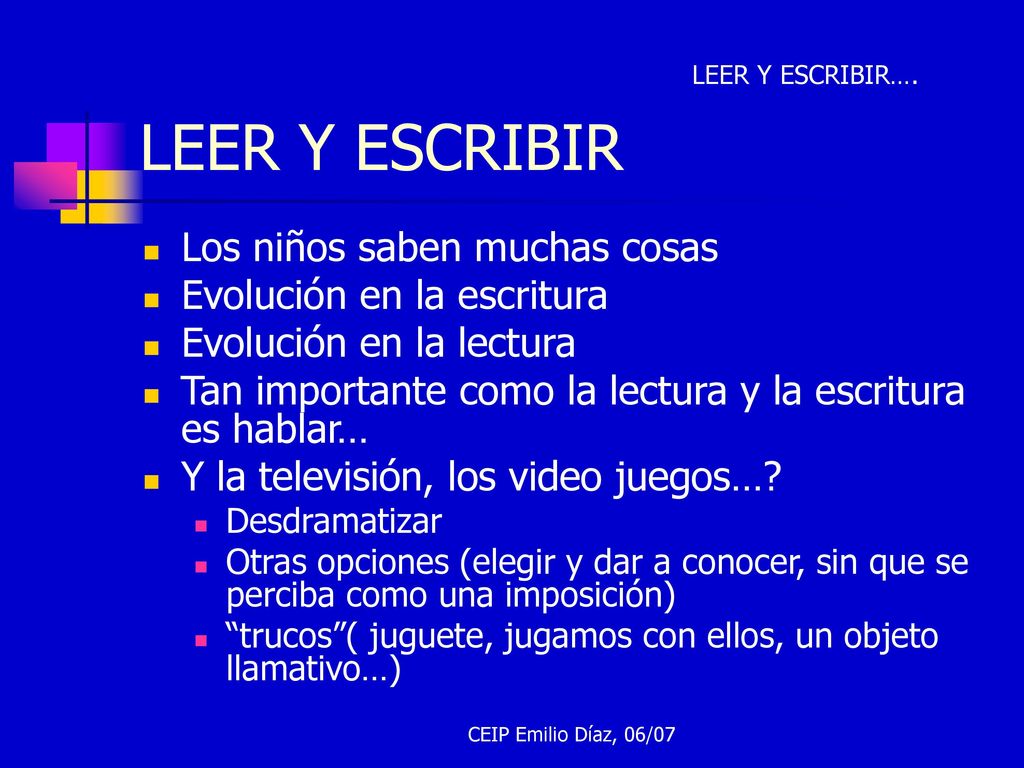 LEER Y ESCRIBIR….

LEER Y ESCRIBIR

Los niños saben muchas cosas
Evolución en la escritura
Evolución en la lectura
Tan importante como la lectura y la escritura es hablar…
Y la televisión, los video juegos…?
Desdramatizar
Otras opciones (elegir y dar a conocer, sin que se perciba como una imposición)
“trucos”( juguete, jugamos con ellos, un objeto llamativo…)

CEIP Emilio Díaz, 06/07